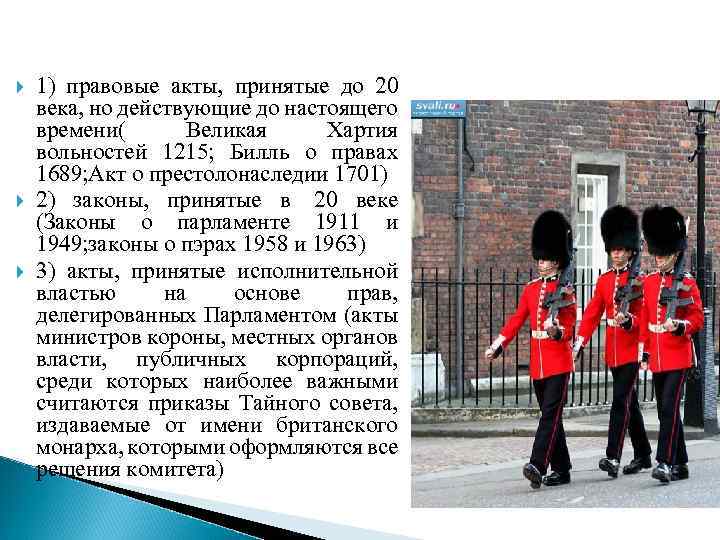 1) правовые акты, принятые до 20 века, но действующие до настоящего времени( Великая Хартия вольностей 1215; Билль о правах 1689;Акт о престолонаследии 1701)

2) законы, принятые в 20 веке (Законы о парламенте 1911 и 1949;законы о пэрах 1958 и 1963)

3) акты, принятые исполнительной властью на основе прав, делегированных Парламентом (акты министров короны, местных органов власти, публичных корпораций, среди которых наиболее важными считаются приказы Тайного совета, издаваемые от имени британского монарха, которыми оформляются все решения комитета)

svali.ru